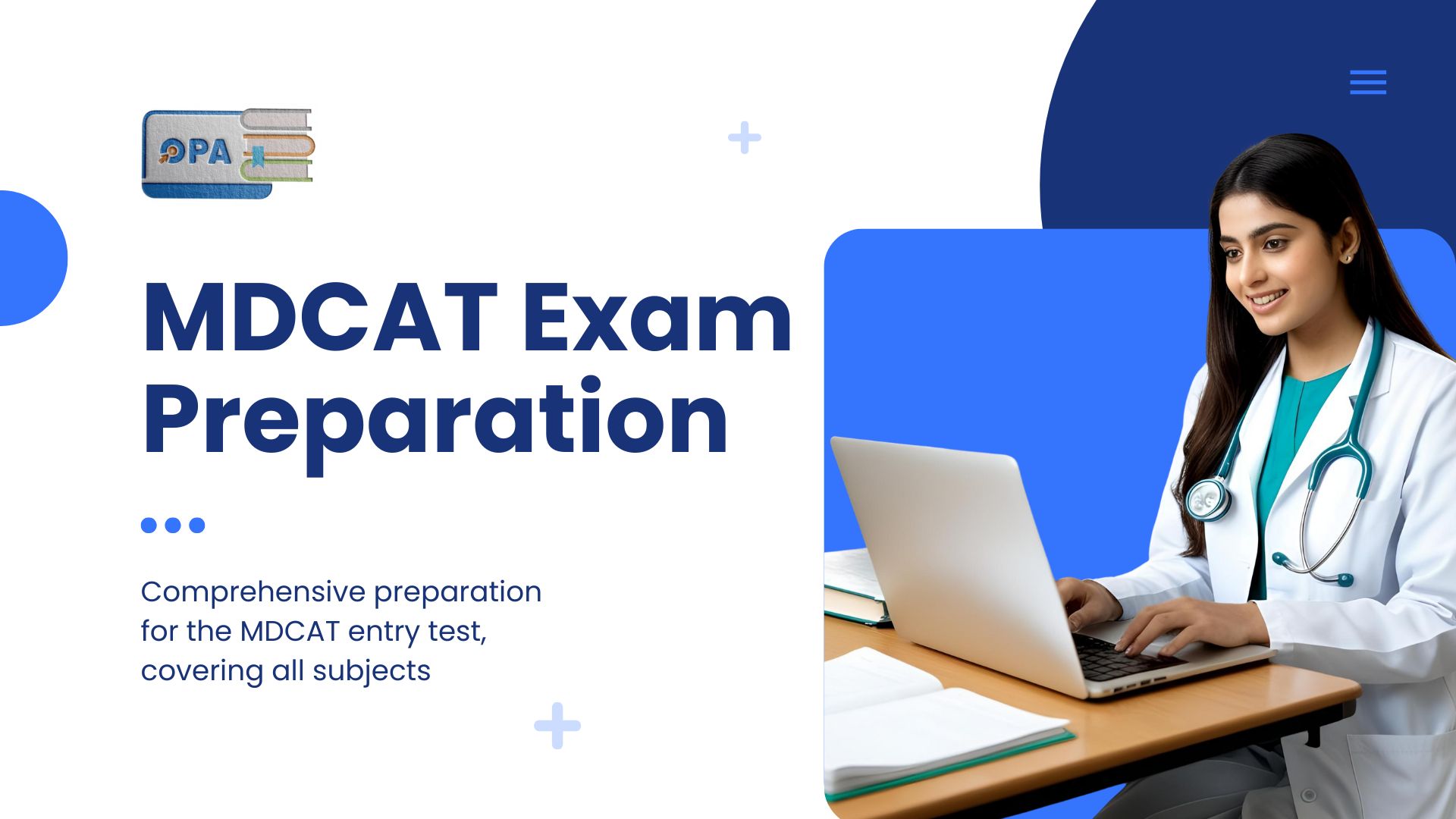 OPA

MDCAT Exam Preparation

Comprehensive preparation for the MDCAT entry test, covering all subjects